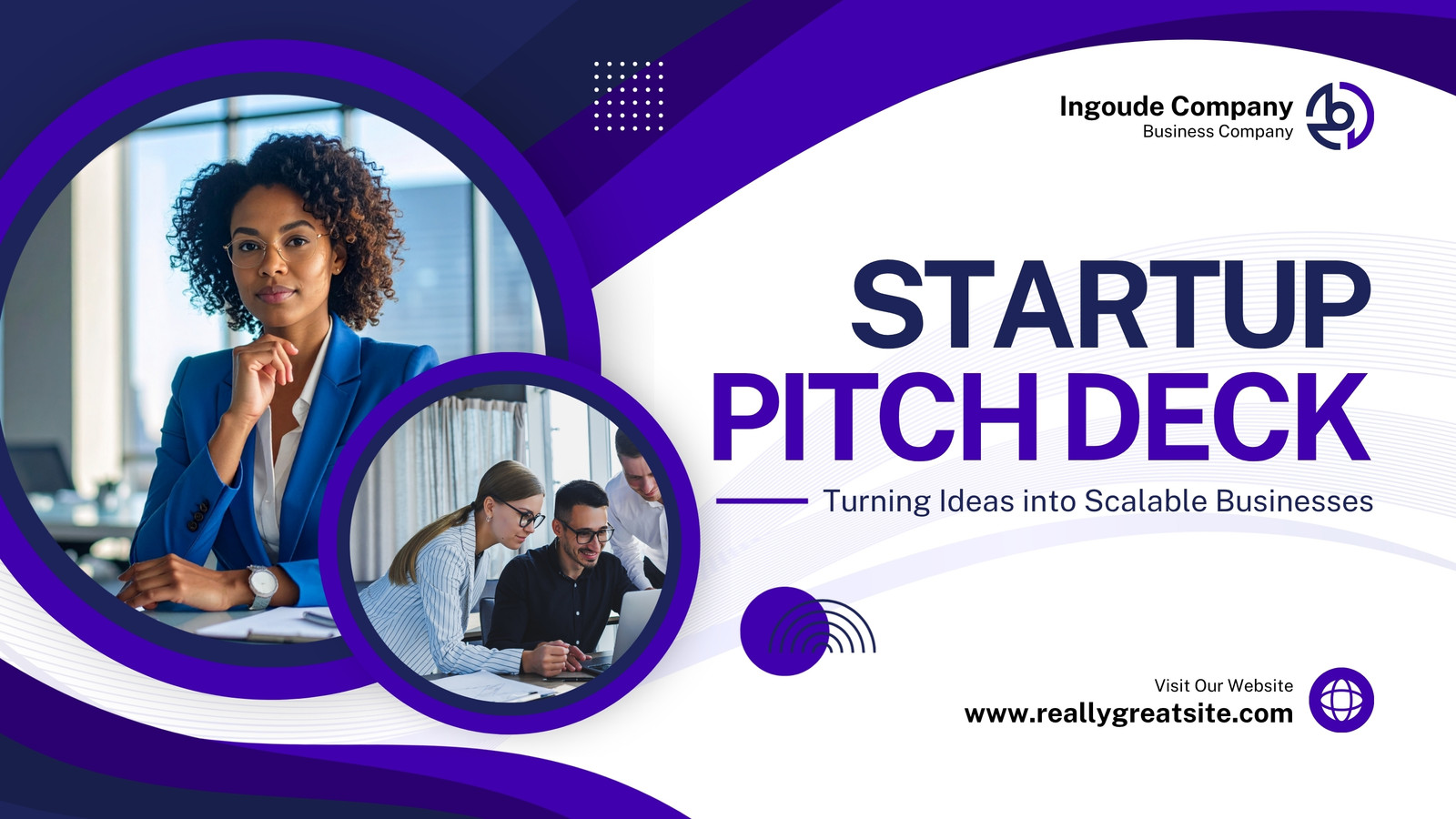 Ingoude Company
Business Company

STARTUP
PITCH DECK

Turning Ideas into Scalable Businesses

Visit Our Website
www.reallygreatsite.com